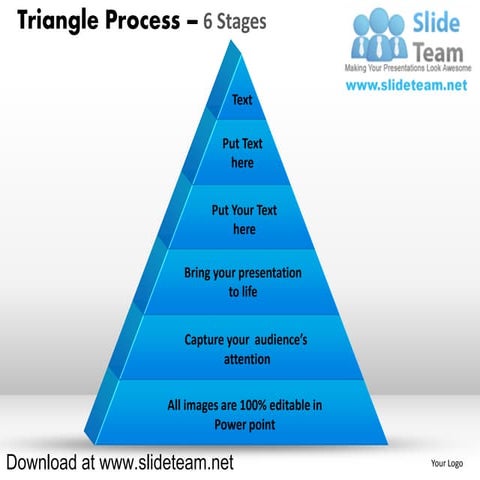 Triangle Process – 6 Stages

Slide Team
Making Your Presentations Look Awesome
www.slideteam.net

Text

Put Text here

Put Your Text here

Bring your presentation to life

Capture your audience's attention

All images are 100% editable in Power point

Download at www.slideteam.net

Your Logo